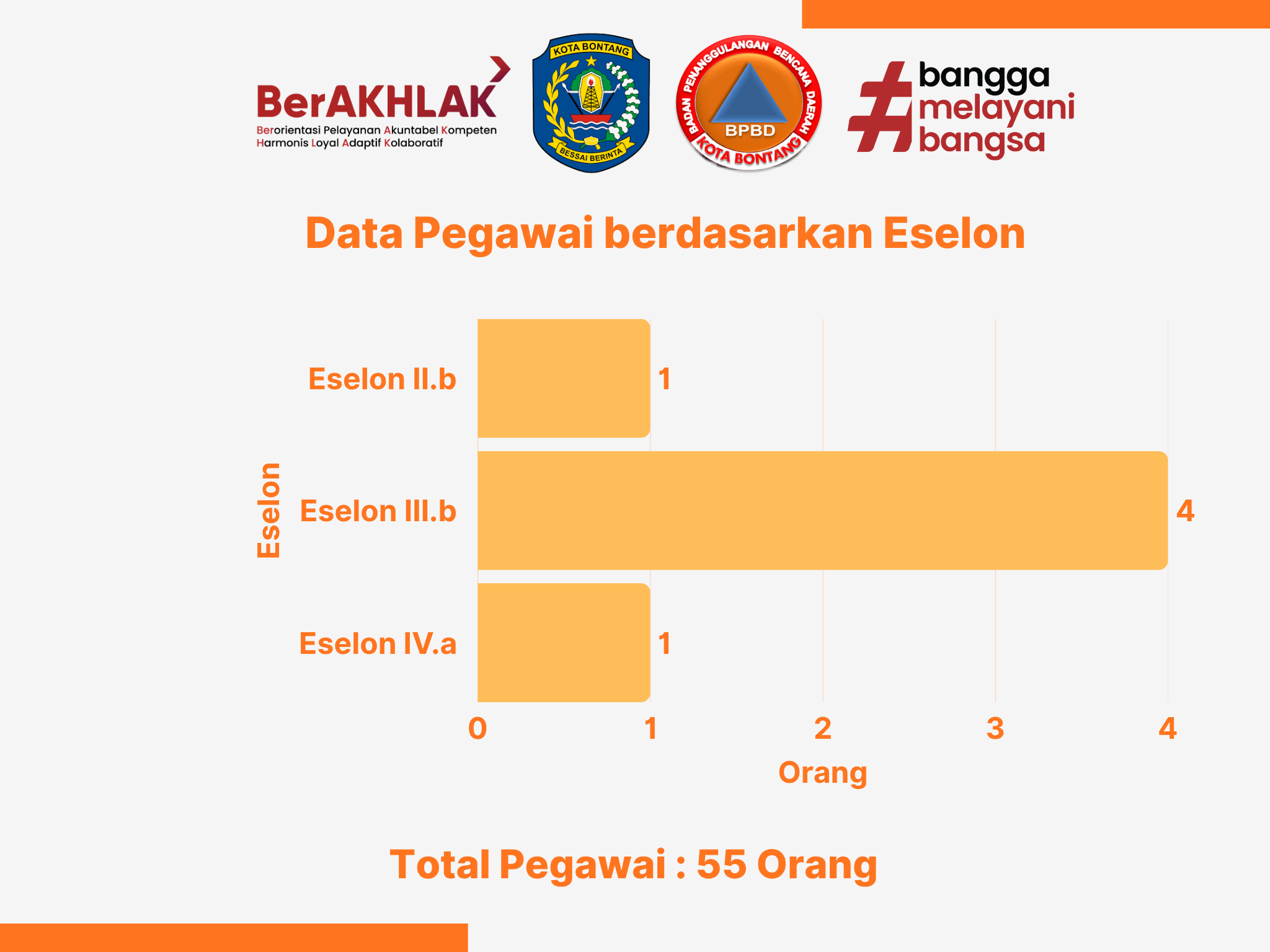 BerAKHLAK
Berorientasi Pelayanan Akuntabel Kompeten Harmonis Loyal Adaptif Kolaboratif

KOTA BONTANG
BESSAI BERINTA

BADAN PENANGGULANGAN BENCANA DAERAH
BPBD
KOTA BONTANG

#bangga melayani bangsa

Data Pegawai berdasarkan Eselon

Eselon

Eselon II.b 1
Eselon III.b 4
Eselon IV.a 1

0 1 2 3 4
Orang

Total Pegawai : 55 Orang